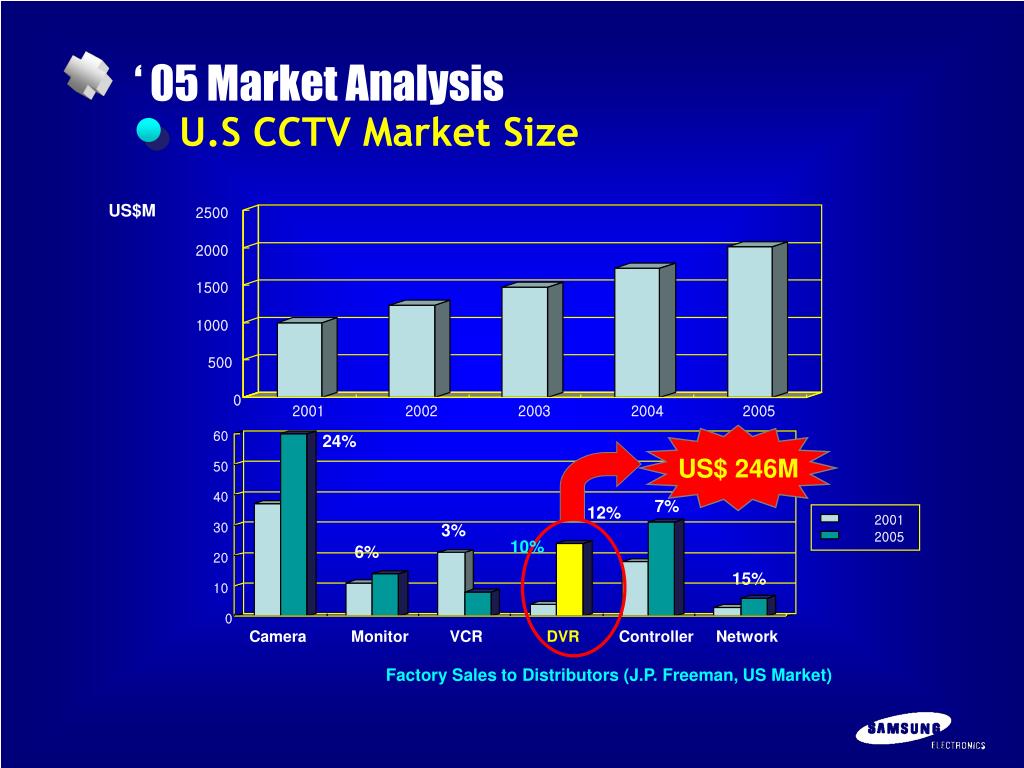 ‘ 05 Market Analysis
U.S CCTV Market Size

US$M
2500
2000
1500
1000
500
0
2001 2002 2003 2004 2005

60
50
40
30
20
10
0
24%
6%
3%
10%
12%
7%
15%
US$ 246M
2001
2005
Camera Monitor VCR DVR Controller Network

Factory Sales to Distributors (J.P. Freeman, US Market)

SAMSUNG
ELECTRONICS